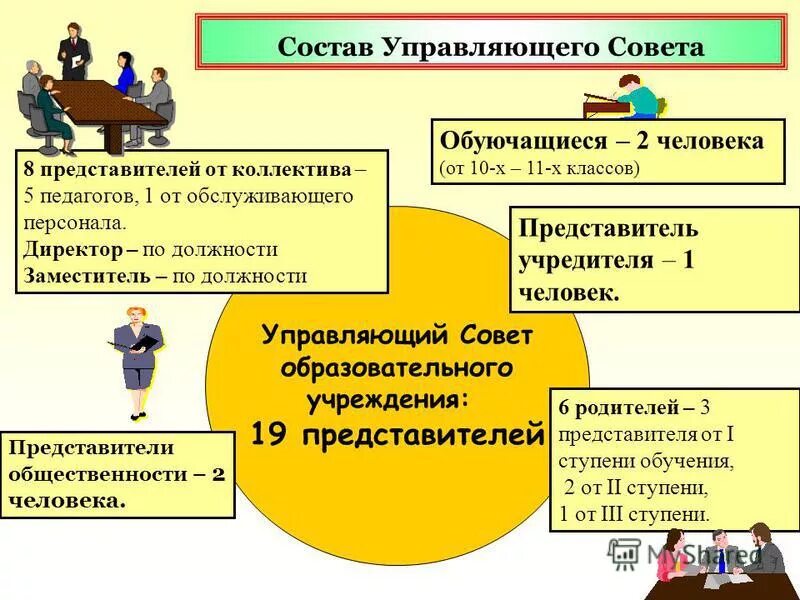 Состав Управляющего Совета

8 представителей от коллектива – 5 педагогов, 1 от обслуживающего персонала.
Директор – по должности
Заместитель – по должности

Обуючащиеся – 2 человека
(от 10-х – 11-х классов)

Представитель учредителя – 1 человек.

Управляющий Совет образовательного учреждения:
19 представителей

Представители общественности – 2 человека.

6 родителей – 3 представителя от I ступени обучения,
2 от II ступени,
1 от III ступени.

MyShared